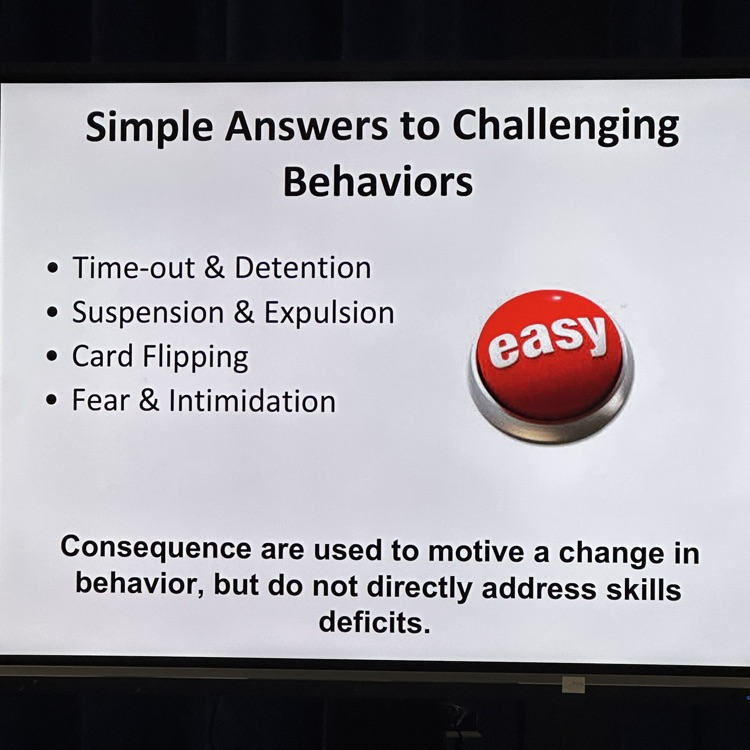 Simple Answers to Challenging Behaviors

• Time-out & Detention
• Suspension & Expulsion
• Card Flipping
• Fear & Intimidation

easy

Consequence are used to motive a change in behavior, but do not directly address skills deficits.